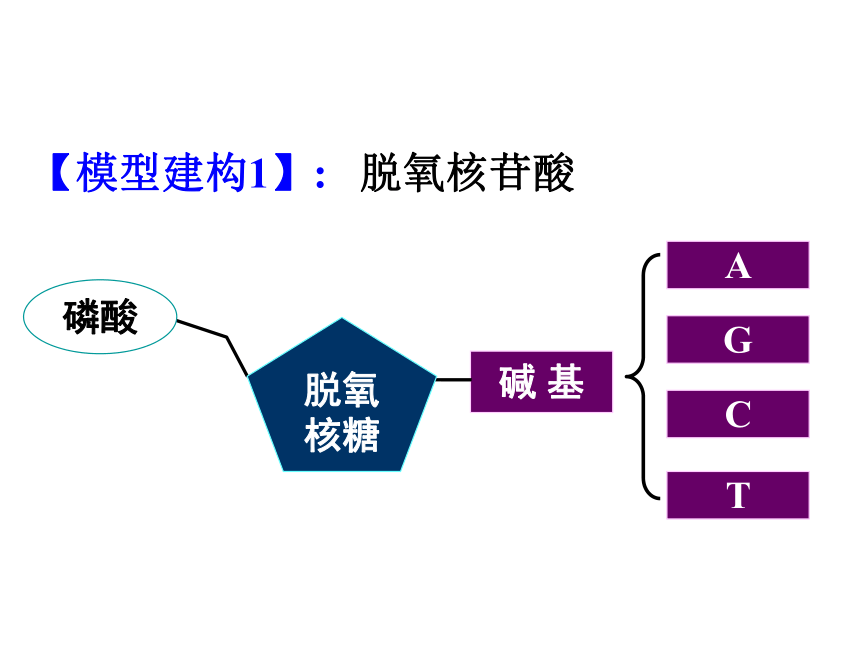 【模型建构1】： 脱氧核苷酸

磷酸

脱氧核糖

碱 基

A

G

C

T